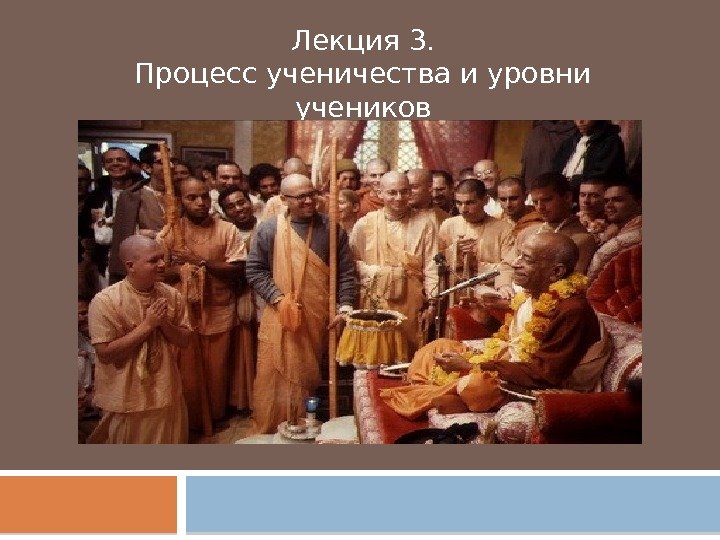 Лекция 3.
Процесс ученичества и уровни учеников